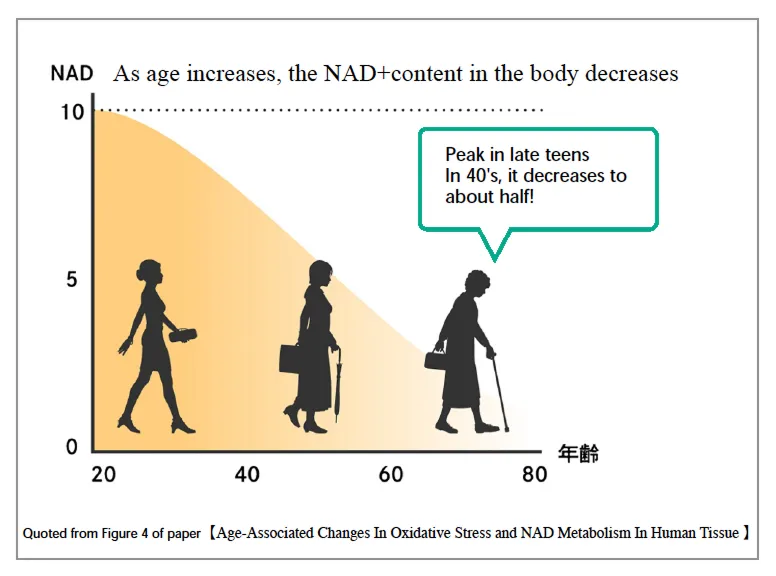 NAD As age increases, the NAD+content in the body decreases

10

5

0

Peak in late teens
In 40's, it decreases to about half!

20 40 60 80 年齢

Quoted from Figure 4 of paper【Age-Associated Changes In Oxidative Stress and NAD Metabolism In Human Tissue】